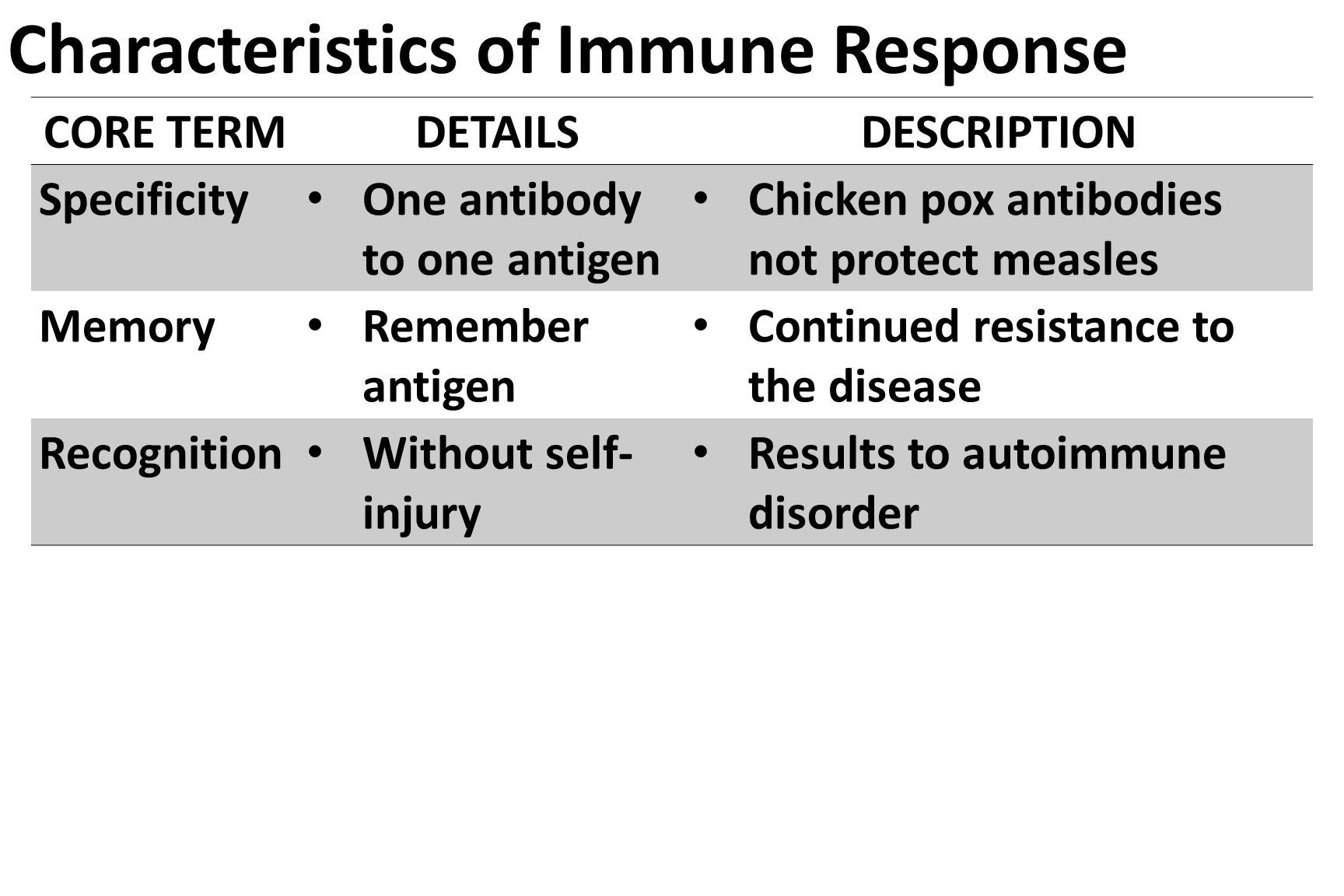 Characteristics of Immune Response

| CORE TERM | DETAILS | DESCRIPTION |
|---|---|---|
| Specificity | • One antibody to one antigen | • Chicken pox antibodies not protect measles |
| Memory | • Remember antigen | • Continued resistance to the disease |
| Recognition | • Without self-injury | • Results to autoimmune disorder |